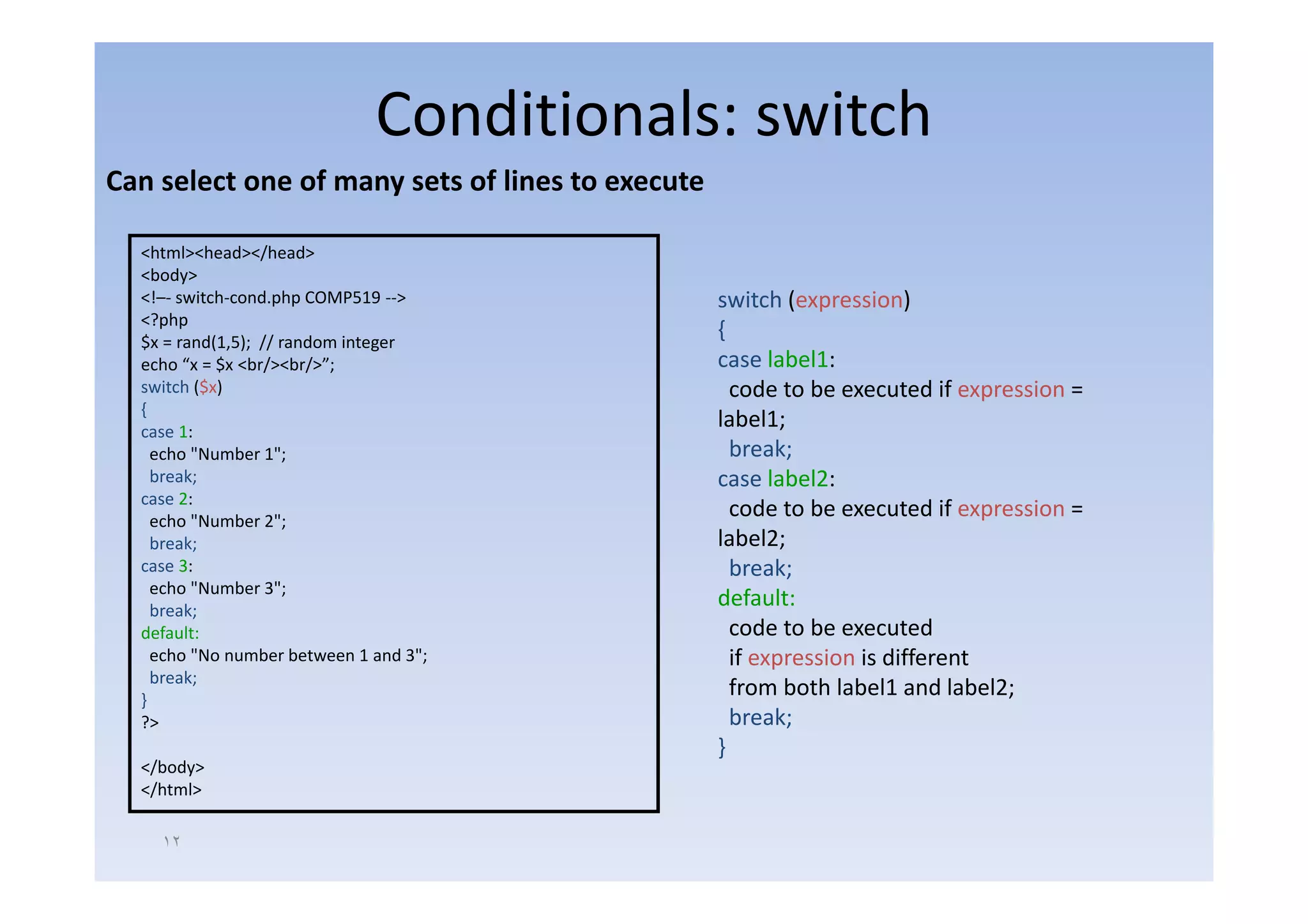 Conditionals: switch

Can select one of many sets of lines to execute

<html><head></head>
<body>
<!–- switch-cond.php COMP519 -->
<?php
$x = rand(1,5); // random integer
echo “x = $x <br/><br/>”;
switch ($x)
{
case 1:
echo "Number 1";
break;
case 2:
echo "Number 2";
break;
case 3:
echo "Number 3";
break;
default:
echo "No number between 1 and 3";
break;
}
?>

</body>
</html>

switch (expression)
{
case label1:
code to be executed if expression = label1;
break;
case label2:
code to be executed if expression = label2;
break;
default:
code to be executed
if expression is different
from both label1 and label2;
break;
}

١٢